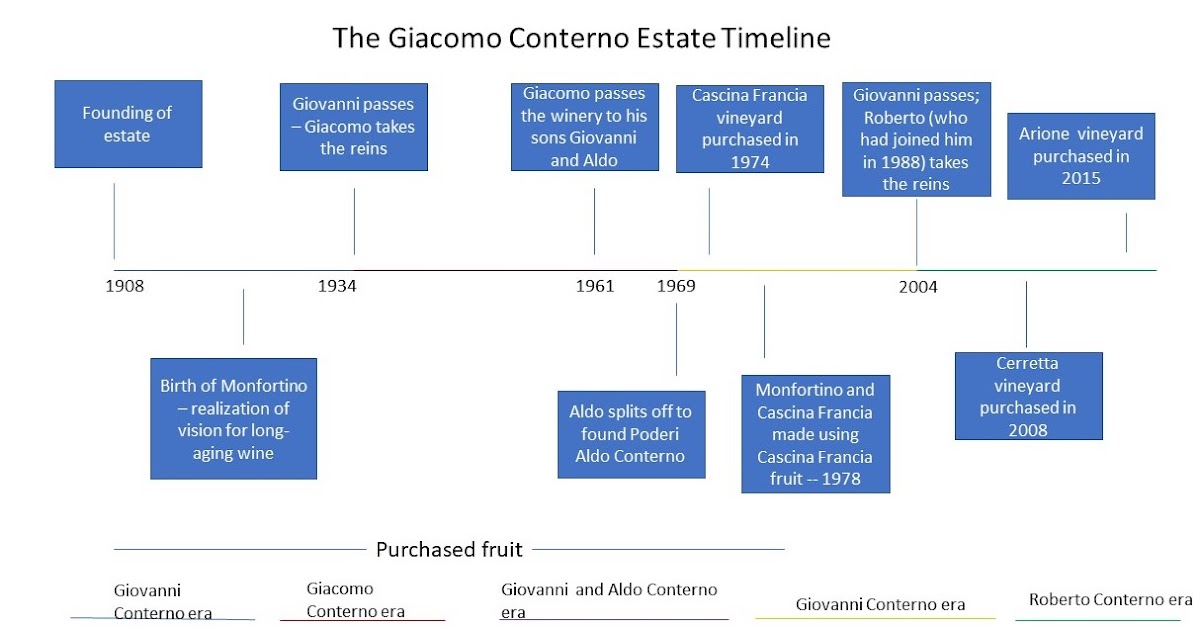 The Giacomo Conterno Estate Timeline

Founding of estate

Giovanni passes – Giacomo takes the reins

Giacomo passes the winery to his sons Giovanni and Aldo

Cascina Francia vineyard purchased in 1974

Giovanni passes; Roberto (who had joined him in 1988) takes the reins

Arione vineyard purchased in 2015

1908

1934

1961

1969

2004

Birth of Monfortino – realization of vision for long-aging wine

Aldo splits off to found Poderi Aldo Conterno

Monfortino and Cascina Francia made using Cascina Francia fruit -- 1978

Cerretta vineyard purchased in 2008

Purchased fruit

Giovanni Conterno era

Giacomo Conterno era

Giovanni and Aldo Conterno era

Giovanni Conterno era

Roberto Conterno era